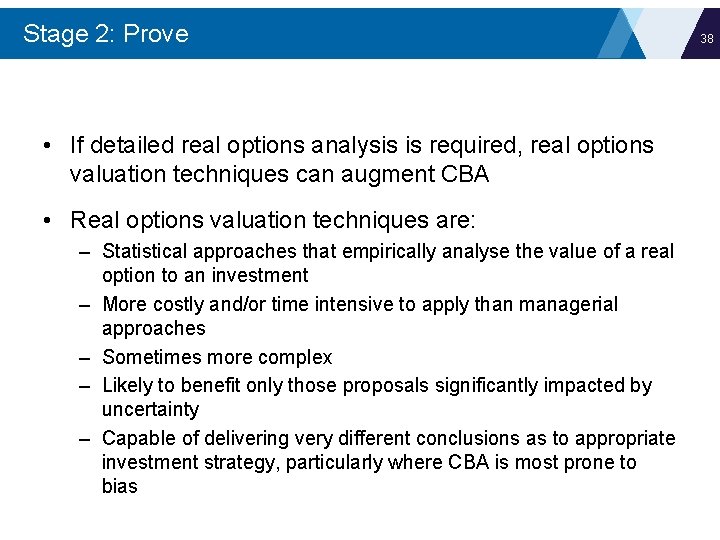 Stage 2: Prove

38

• If detailed real options analysis is required, real options valuation techniques can augment CBA

• Real options valuation techniques are:

– Statistical approaches that empirically analyse the value of a real option to an investment

– More costly and/or time intensive to apply than managerial approaches

– Sometimes more complex

– Likely to benefit only those proposals significantly impacted by uncertainty

– Capable of delivering very different conclusions as to appropriate investment strategy, particularly where CBA is most prone to bias